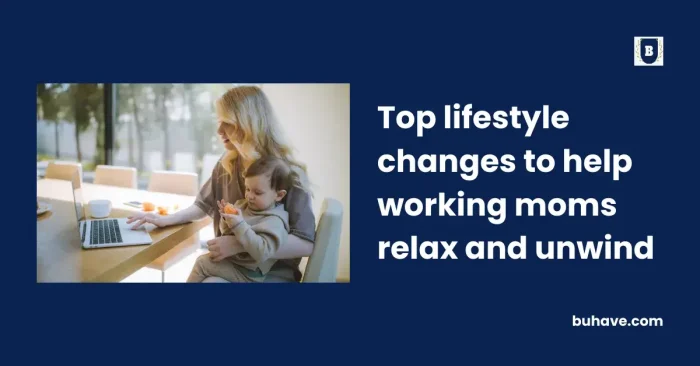 B

Top lifestyle changes to help working moms relax and unwind

buhave.com